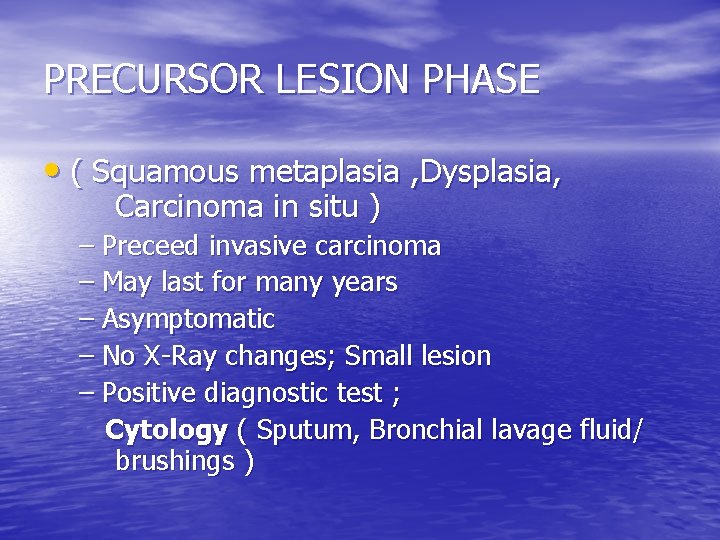 PRECURSOR LESION PHASE

• ( Squamous metaplasia ,Dysplasia, Carcinoma in situ )
– Preceed invasive carcinoma
– May last for many years
– Asymptomatic
– No X-Ray changes; Small lesion
– Positive diagnostic test ;
Cytology ( Sputum, Bronchial lavage fluid/ brushings )